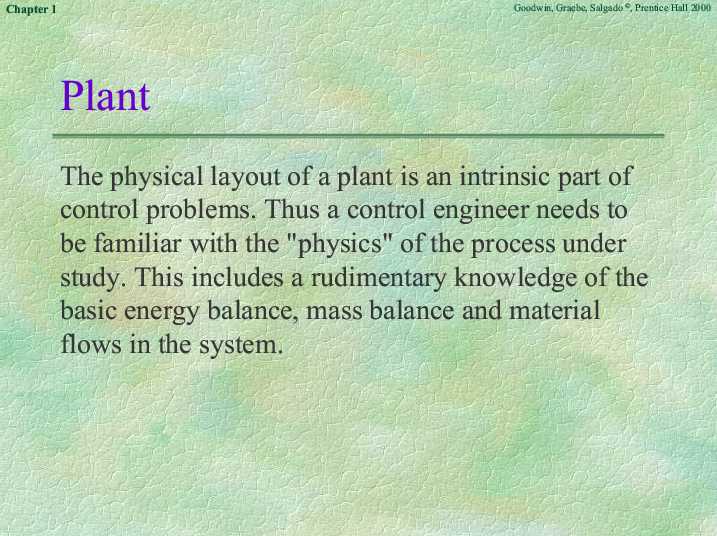 Chapter 1

Goodwin, Graebe, Salgado ©, Prentice Hall 2000

Plant

The physical layout of a plant is an intrinsic part of control problems. Thus a control engineer needs to be familiar with the "physics" of the process under study. This includes a rudimentary knowledge of the basic energy balance, mass balance and material flows in the system.